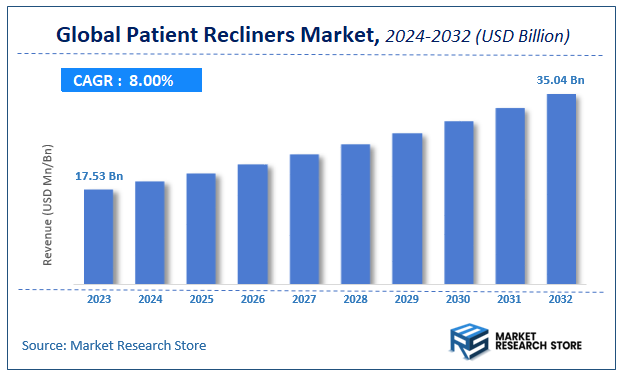 Global Patient Recliners Market, 2024-2032 (USD Billion)

CAGR : 8.00%

35.04 Bn

17.53 Bn

Revenue (USD Mn/Bn)

2023
2024
2025
2026
2027
2028
2029
2030
2031
2032

Source: Market Research Store

MARKET RESEARCH STORE